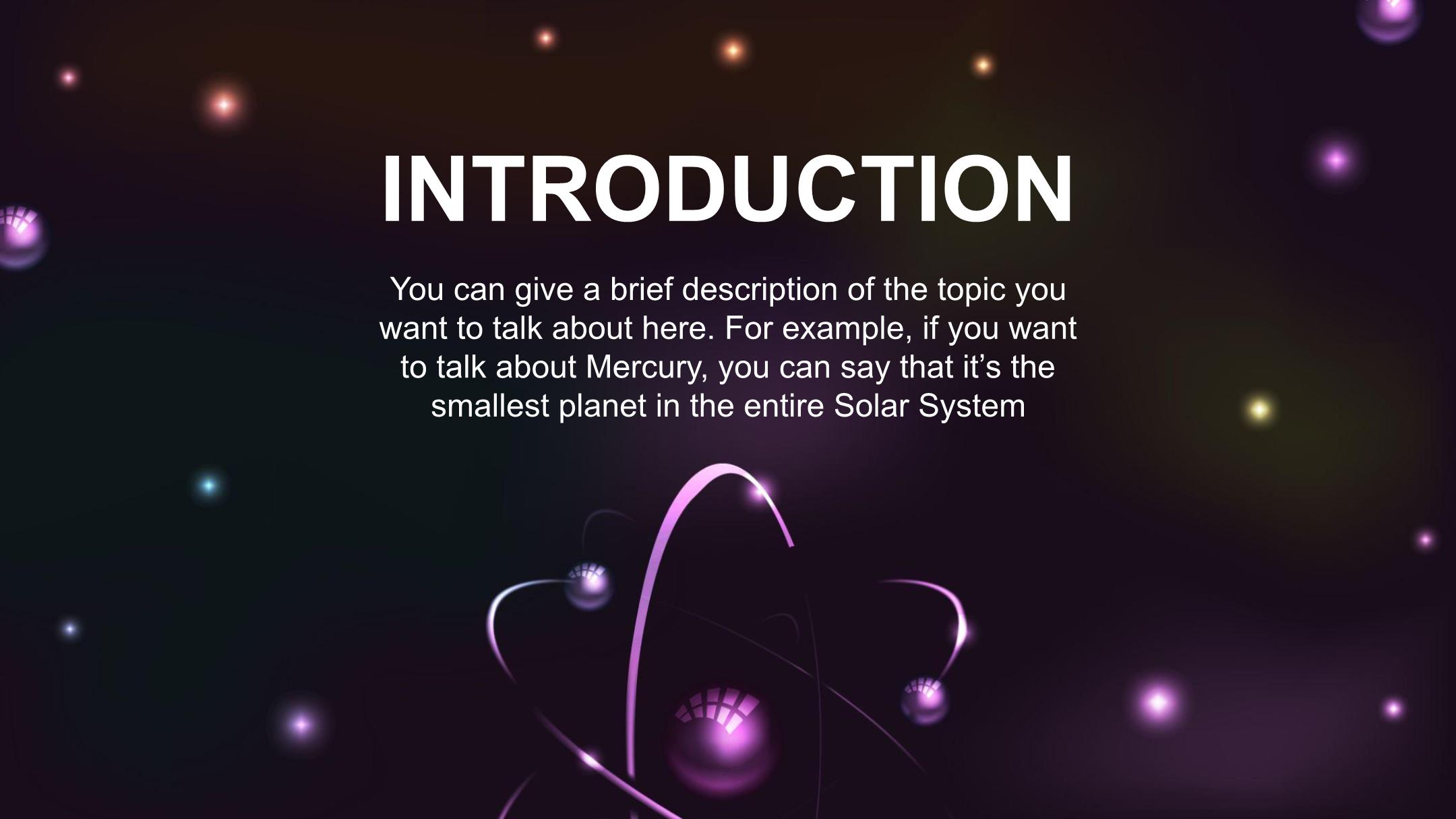 INTRODUCTION

You can give a brief description of the topic you want to talk about here. For example, if you want to talk about Mercury, you can say that it’s the smallest planet in the entire Solar System